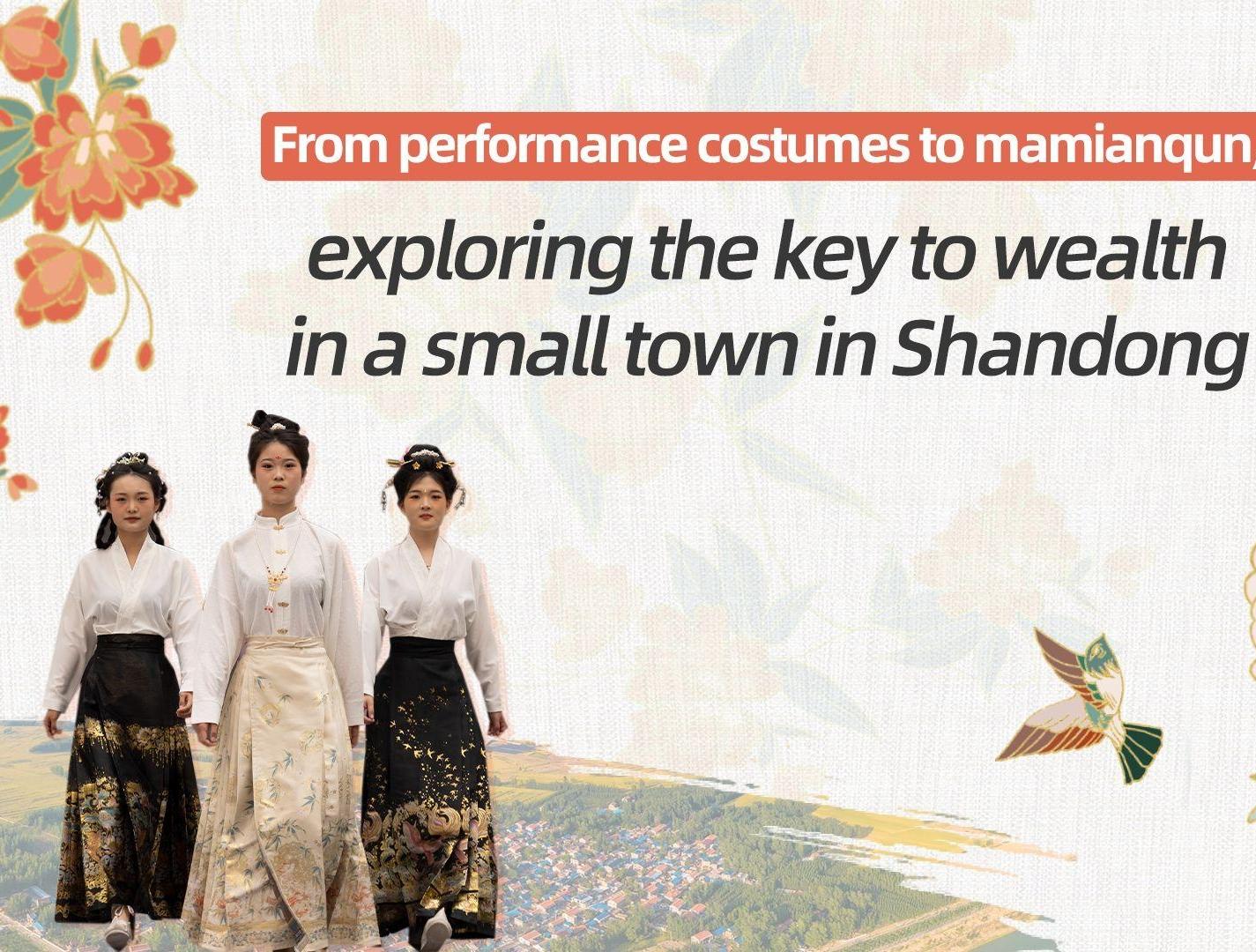 From performance costumes to mamianqun,

exploring the key to wealth in a small town in Shandong